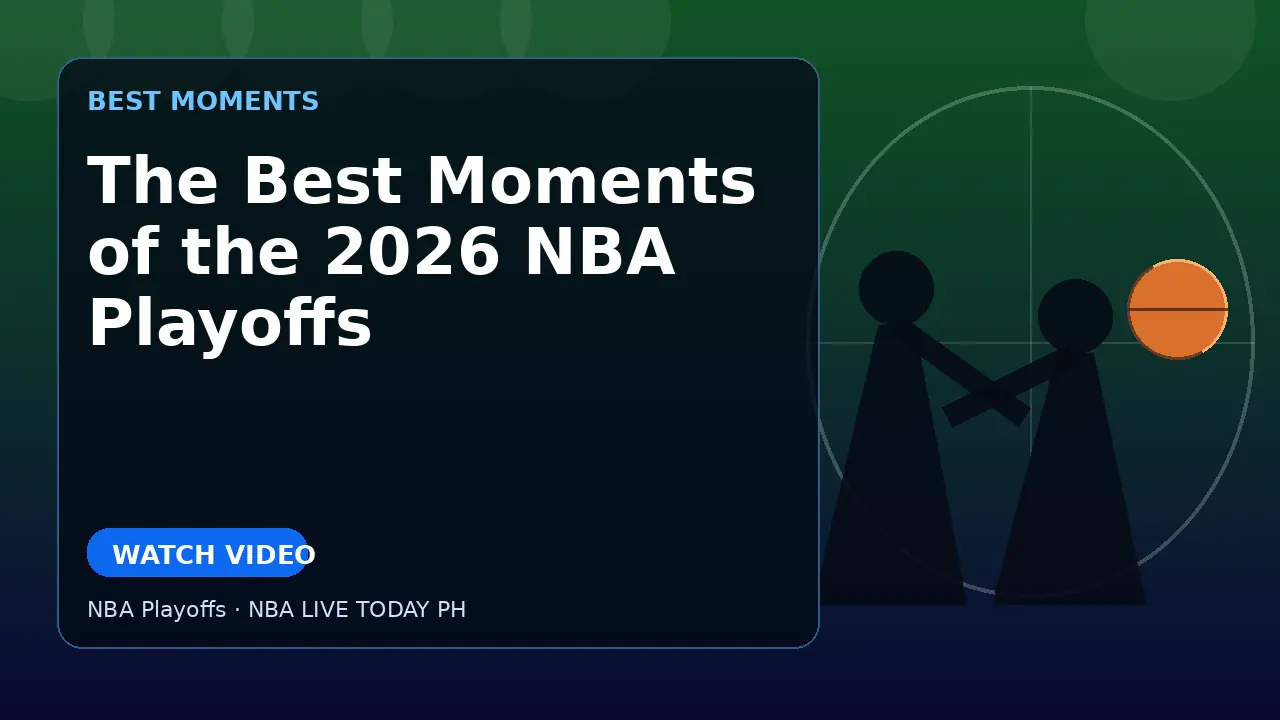 BEST MOMENTS

The Best Moments of the 2026 NBA Playoffs

WATCH VIDEO

NBA Playoffs · NBA LIVE TODAY PH